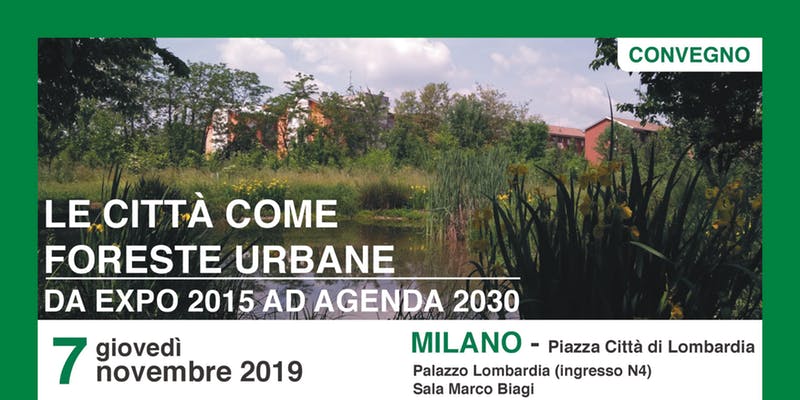 CONVEGNO

LE CITTÀ COME FORESTE URBANE
DA EXPO 2015 AD AGENDA 2030

7 giovedì
novembre 2019

MILANO - Piazza Città di Lombardia
Palazzo Lombardia (ingresso N4)
Sala Marco Biagi